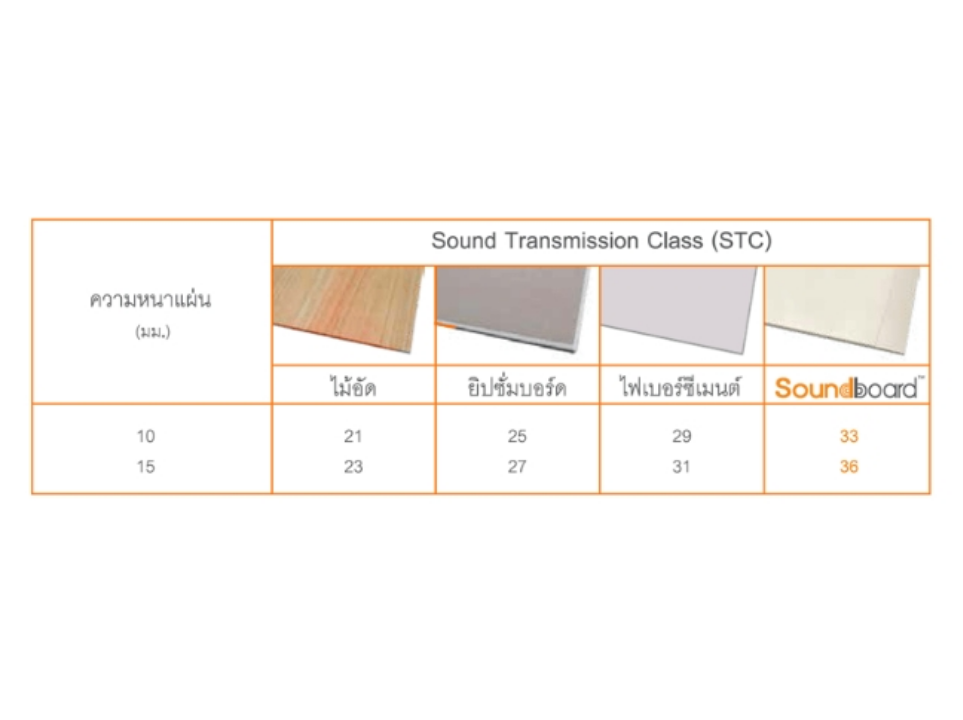 | ความหนาแผ่น (มม.) | Sound Transmission Class (STC) | | | |
|---|---|---|---|---|
| | ไม้อัด | ยิปซั่มบอร์ด | ไฟเบอร์ซีเมนต์ | Soundboard™ |
| 10 | 21 | 25 | 29 | 33 |
| 15 | 23 | 27 | 31 | 36 |